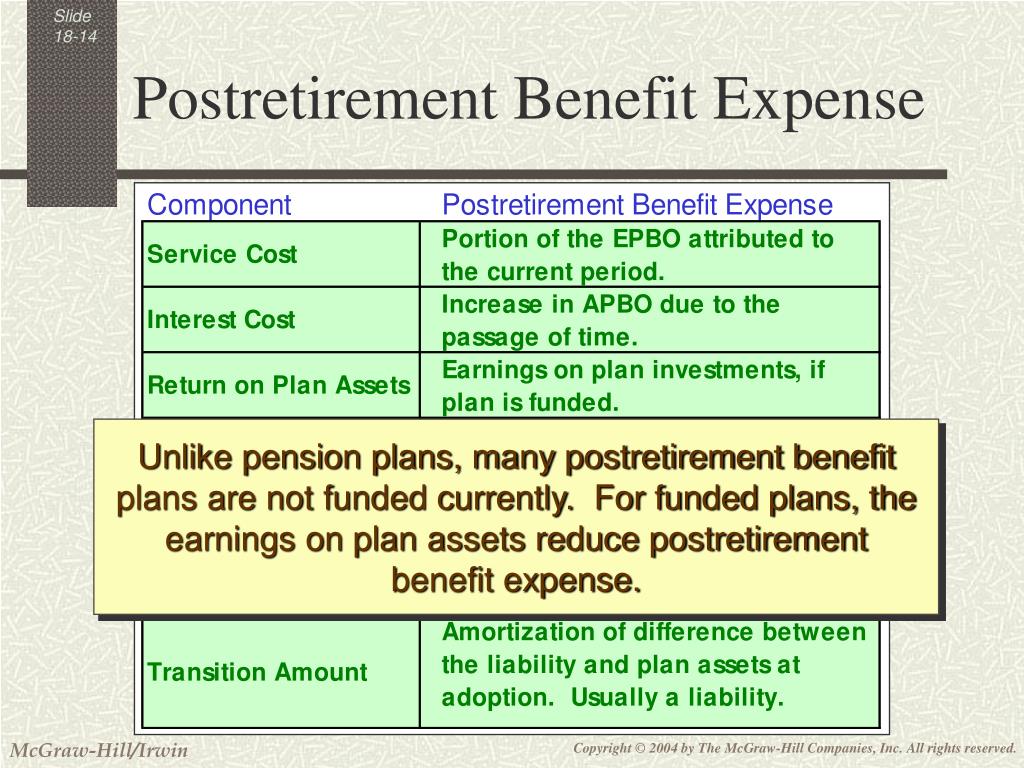 Slide 18-14

Postretirement Benefit Expense

| Component | Postretirement Benefit Expense |
|---|---|
| Service Cost | Portion of the EPBO attributed to the current period. |
| Interest Cost | Increase in APBO due to the passage of time. |
| Return on Plan Assets | Earnings on plan investments, if plan is funded. |
| Transition Amount | Amortization of difference between the liability and plan assets at adoption. Usually a liability. |

Unlike pension plans, many postretirement benefit plans are not funded currently. For funded plans, the earnings on plan assets reduce postretirement benefit expense.

McGraw-Hill/Irwin

Copyright © 2004 by The McGraw-Hill Companies, Inc. All rights reserved.